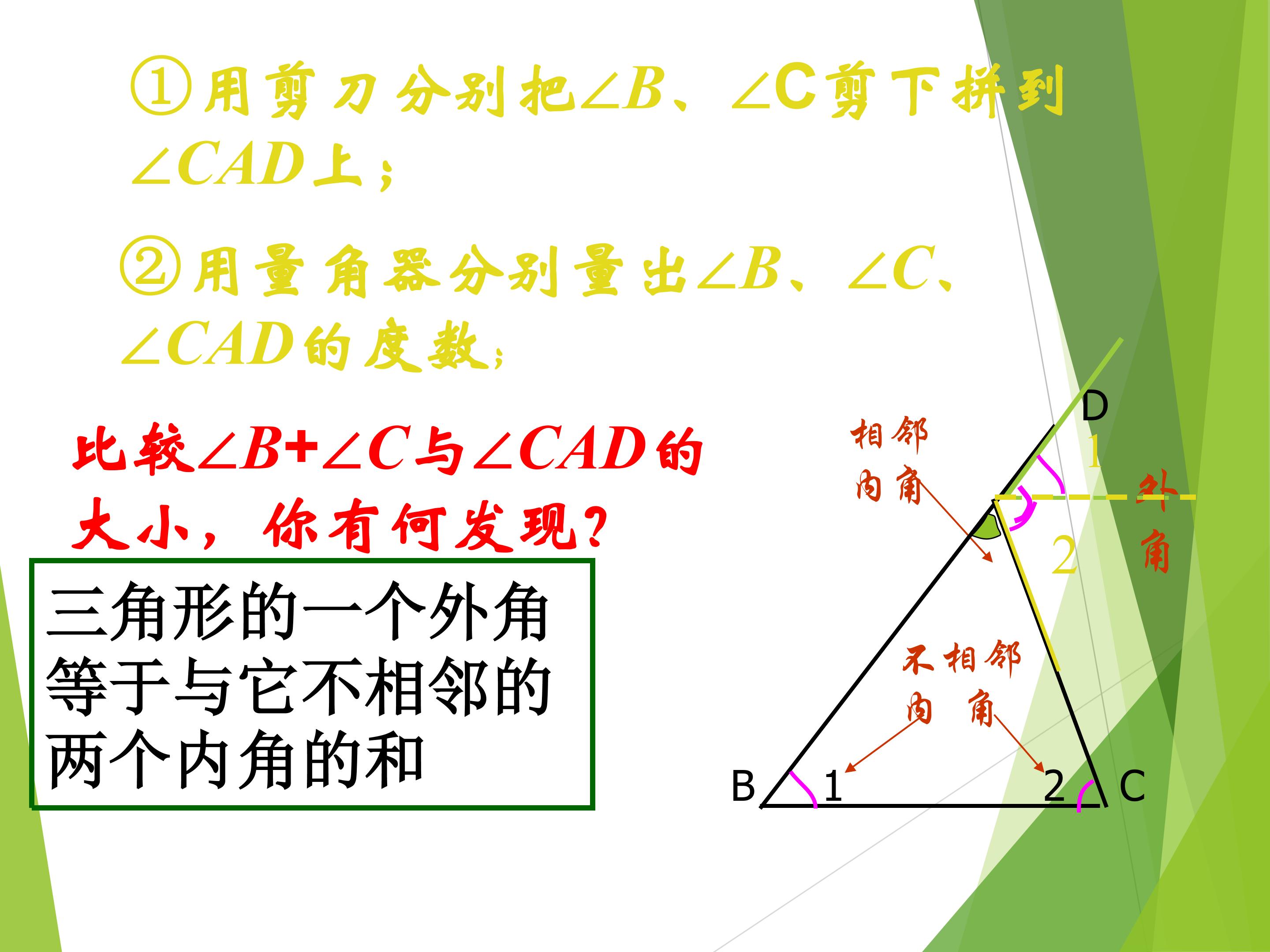 ①用剪刀分别把$\angle B$、$\angle C$剪下拼到$\angle CAD$上；

②用量角器分别量出$\angle B$、$\angle C$、$\angle CAD$的度数;

比较$\angle B+\angle C$与$\angle CAD$的大小，你有何发现?

三角形的一个外角等于与它不相邻的两个内角的和

相邻内角

D

1

外角

2

不相邻内角

B

1

2

C